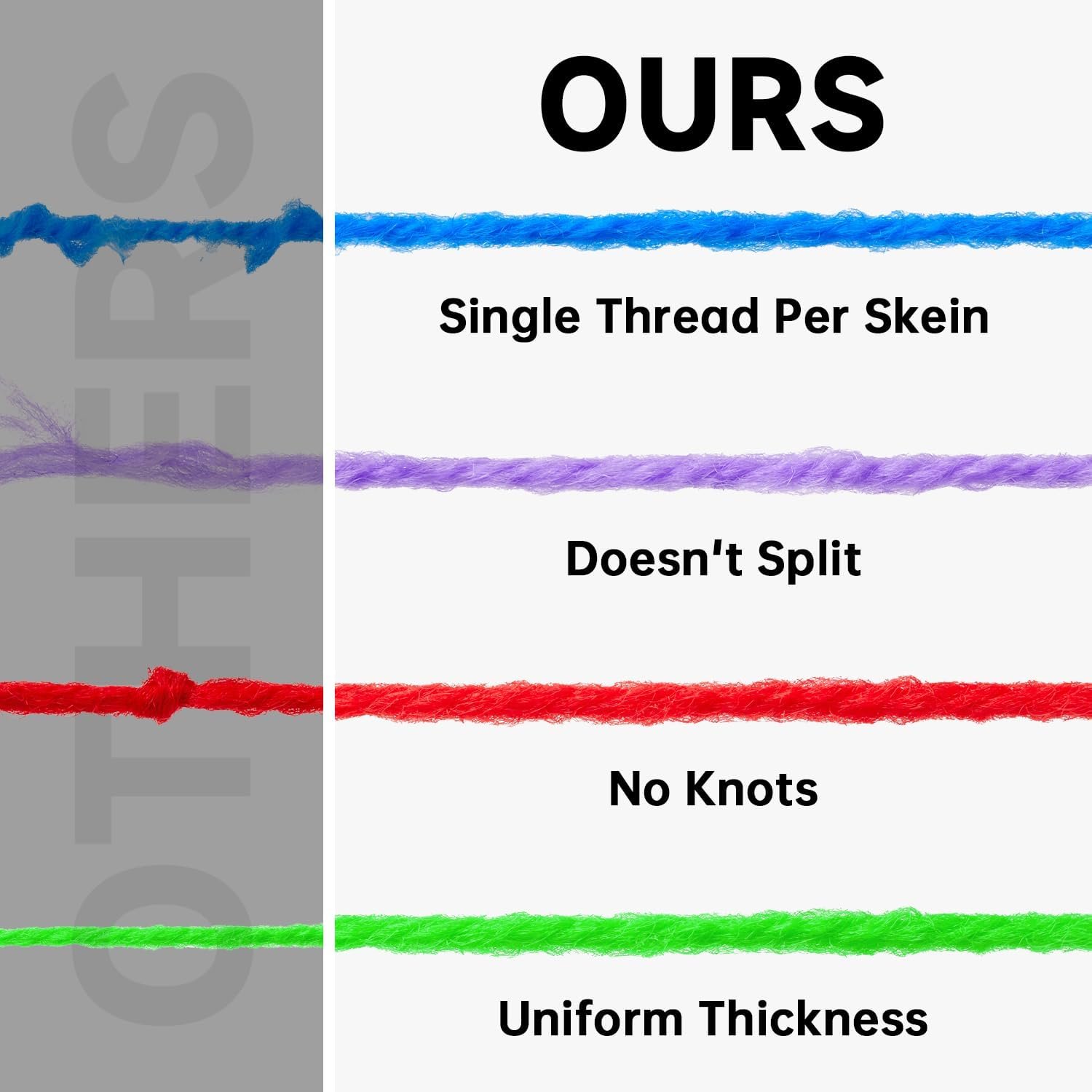 OTHERS

OURS

Single Thread Per Skein

Doesn't Split

No Knots

Uniform Thickness